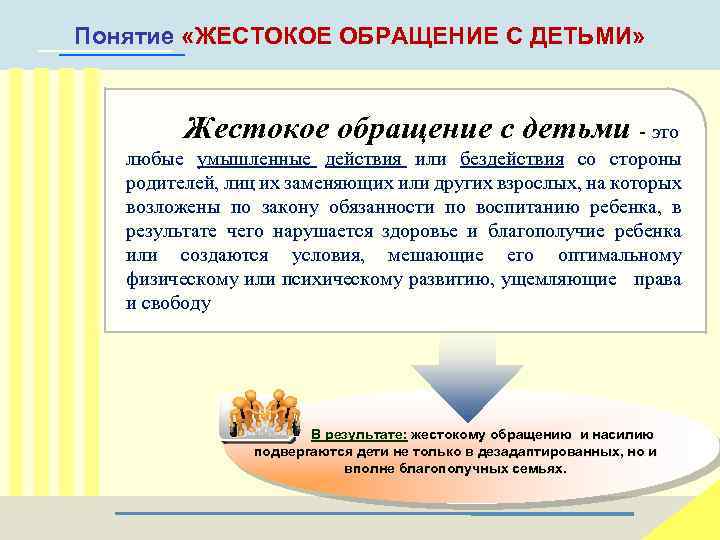 Понятие «ЖЕСТОКОЕ ОБРАЩЕНИЕ С ДЕТЬМИ»

Жестокое обращение с детьми - это любые умышленные действия или бездействия со стороны родителей, лиц их заменяющих или других взрослых, на которых возложены по закону обязанности по воспитанию ребенка, в результате чего нарушается здоровье и благополучие ребенка или создаются условия, мешающие его оптимальному физическому или психическому развитию, ущемляющие права и свободу

В результате: жестокому обращению и насилию подвергаются дети не только в дезадаптированных, но и вполне благополучных семьях.